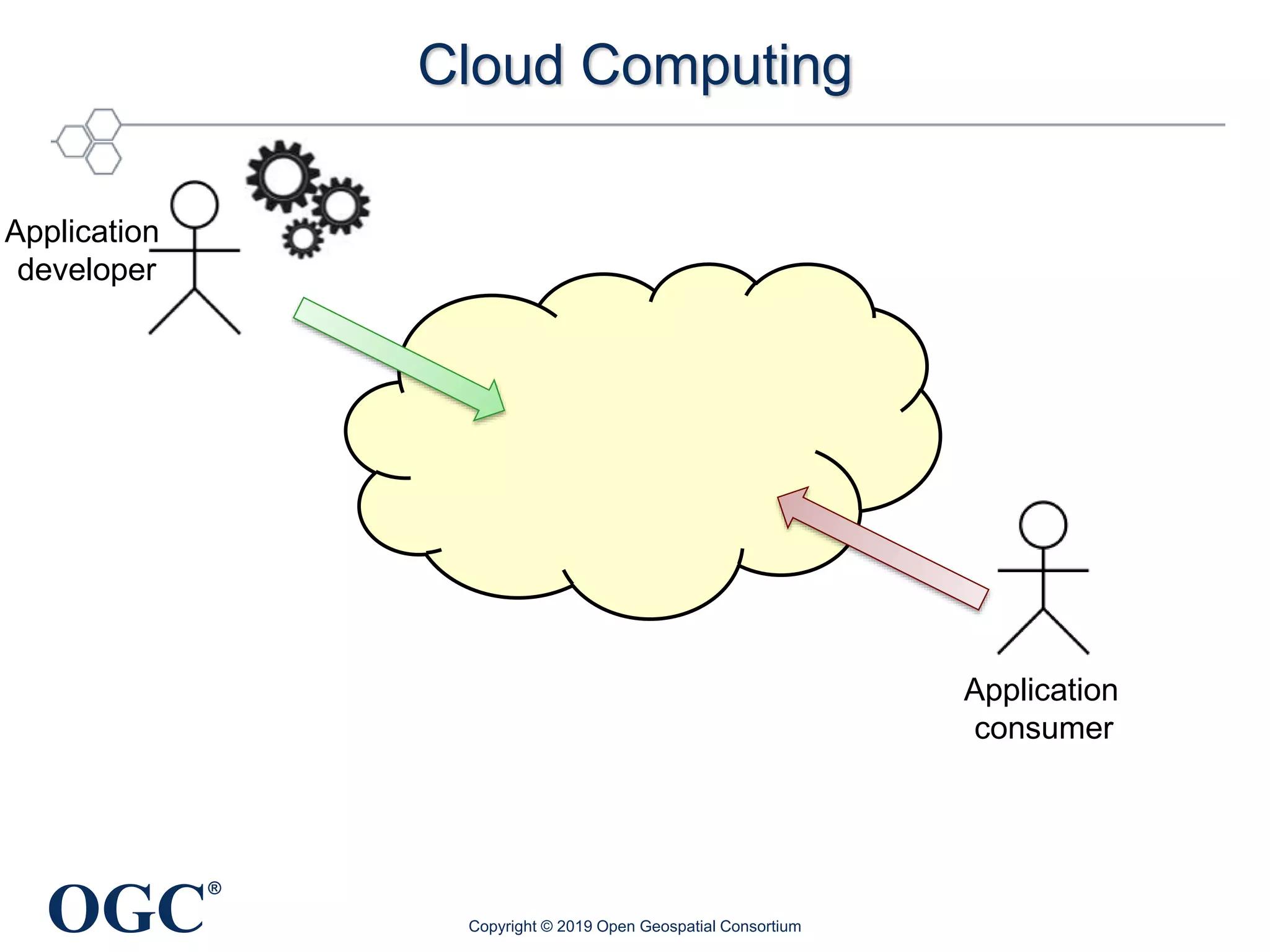 Cloud Computing

Application developer

Application consumer

OGC®

Copyright © 2019 Open Geospatial Consortium